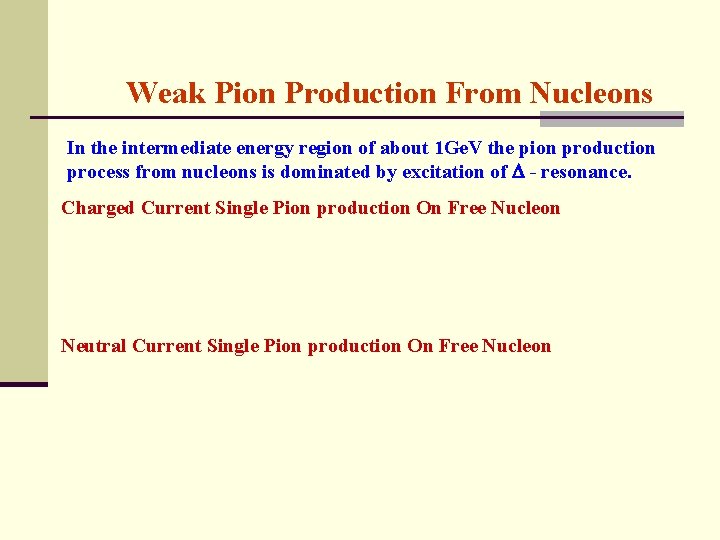 Weak Pion Production From Nucleons

In the intermediate energy region of about 1GeV the pion production process from nucleons is dominated by excitation of $\Delta$ - resonance.

Charged Current Single Pion production On Free Nucleon

Neutral Current Single Pion production On Free Nucleon